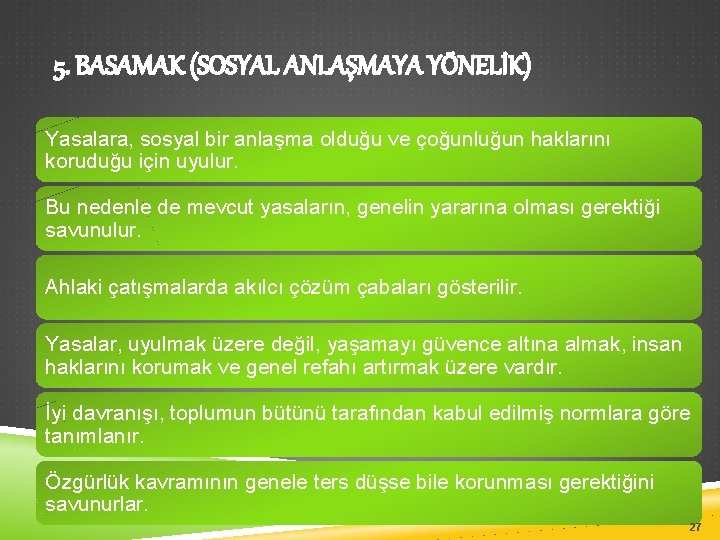 5. BASAMAK (SOSYAL ANLAŞMAYA YÖNELİK)

Yasalara, sosyal bir anlaşma olduğu ve çoğunluğun haklarını koruduğu için uyulur.

Bu nedenle de mevcut yasaların, genelin yararına olması gerektiği savunulur.

Ahlaki çatışmalarda akılcı çözüm çabaları gösterilir.

Yasalar, uyulmak üzere değil, yaşamayı güvence altına almak, insan haklarını korumak ve genel refahı artırmak üzere vardır.

İyi davranışı, toplumun bütünü tarafından kabul edilmiş normlara göre tanımlanır.

Özgürlük kavramının genele ters düşse bile korunması gerektiğini savunurlar.

27